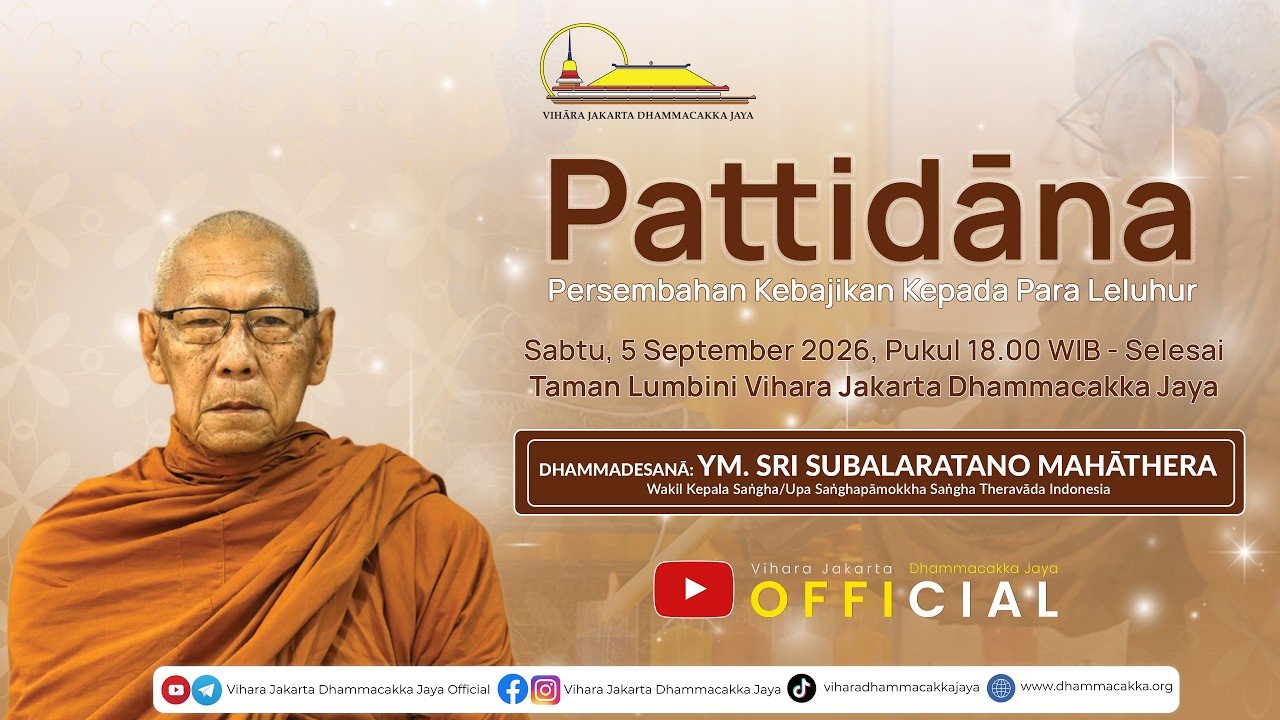 VIHĀRA JAKARTA DHAMMACAKKA JAYA

Pattidāna

Persembahan Kebajikan Kepada Para Leluhur

Sabtu, 5 September 2026, Pukul 18.00 WIB - Selesai
Taman Lumbini Vihara Jakarta Dhammacakka Jaya

DHAMMADESANĀ: YM. SRI SUBALARATANO MAHĀTHERA
Wakil Kepala Saṅgha/Upa Saṅghapāmokkha Saṅgha Theravāda Indonesia

Vihara Jakarta Dhammacakka Jaya
OFFICIAL

Vihara Jakarta Dhammacakka Jaya Official
Vihara Jakarta Dhammacakka Jaya
viharadhammacakkajaya
www.dhammacakka.org